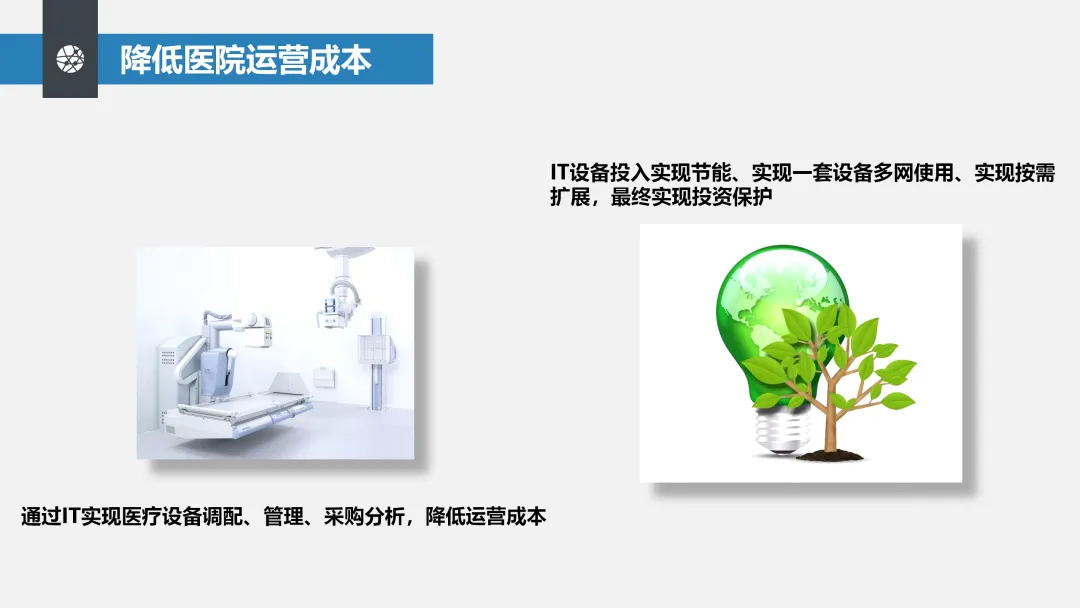 降低医院运营成本

IT设备投入实现节能、实现一套设备多网使用、实现按需扩展，最终实现投资保护

通过IT实现医疗设备调配、管理、采购分析，降低运营成本